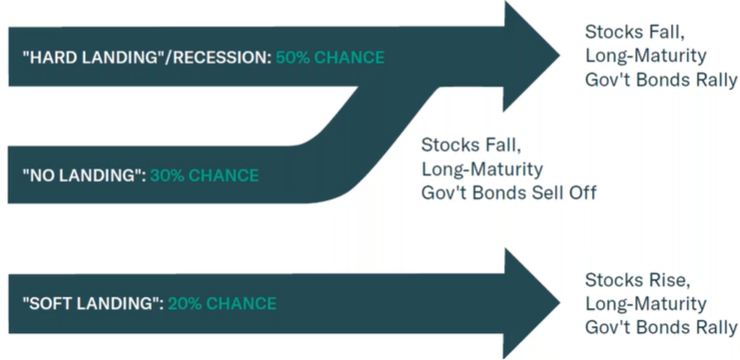 "HARD LANDING"/RECESSION: 50% CHANCE

Stocks Fall, Long-Maturity Gov't Bonds Rally

"NO LANDING": 30% CHANCE

Stocks Fall, Long-Maturity Gov't Bonds Sell Off

"SOFT LANDING": 20% CHANCE

Stocks Rise, Long-Maturity Gov't Bonds Rally